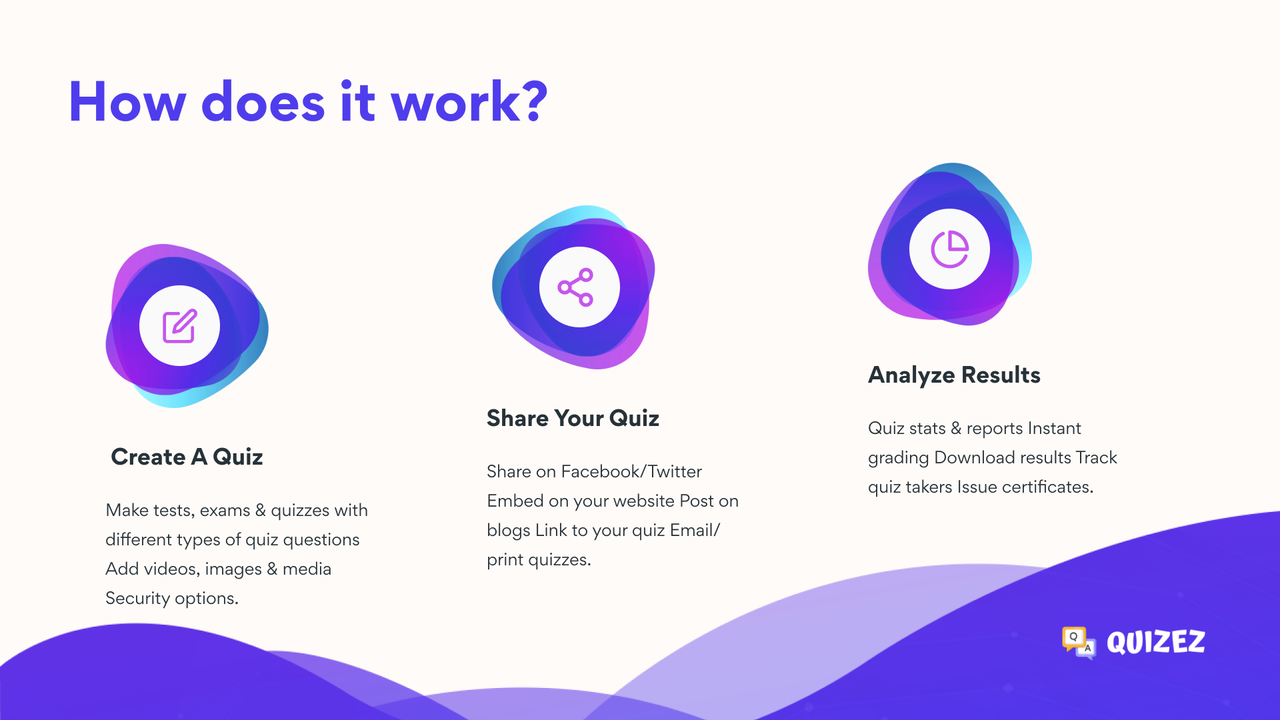 How does it work?

Create A Quiz

Make tests, exams & quizzes with different types of quiz questions Add videos, images & media Security options.

Share Your Quiz

Share on Facebook/Twitter Embed on your website Post on blogs Link to your quiz Email/ print quizzes.

Analyze Results

Quiz stats & reports Instant grading Download results Track quiz takers Issue certificates.

Q A QUIZEZ